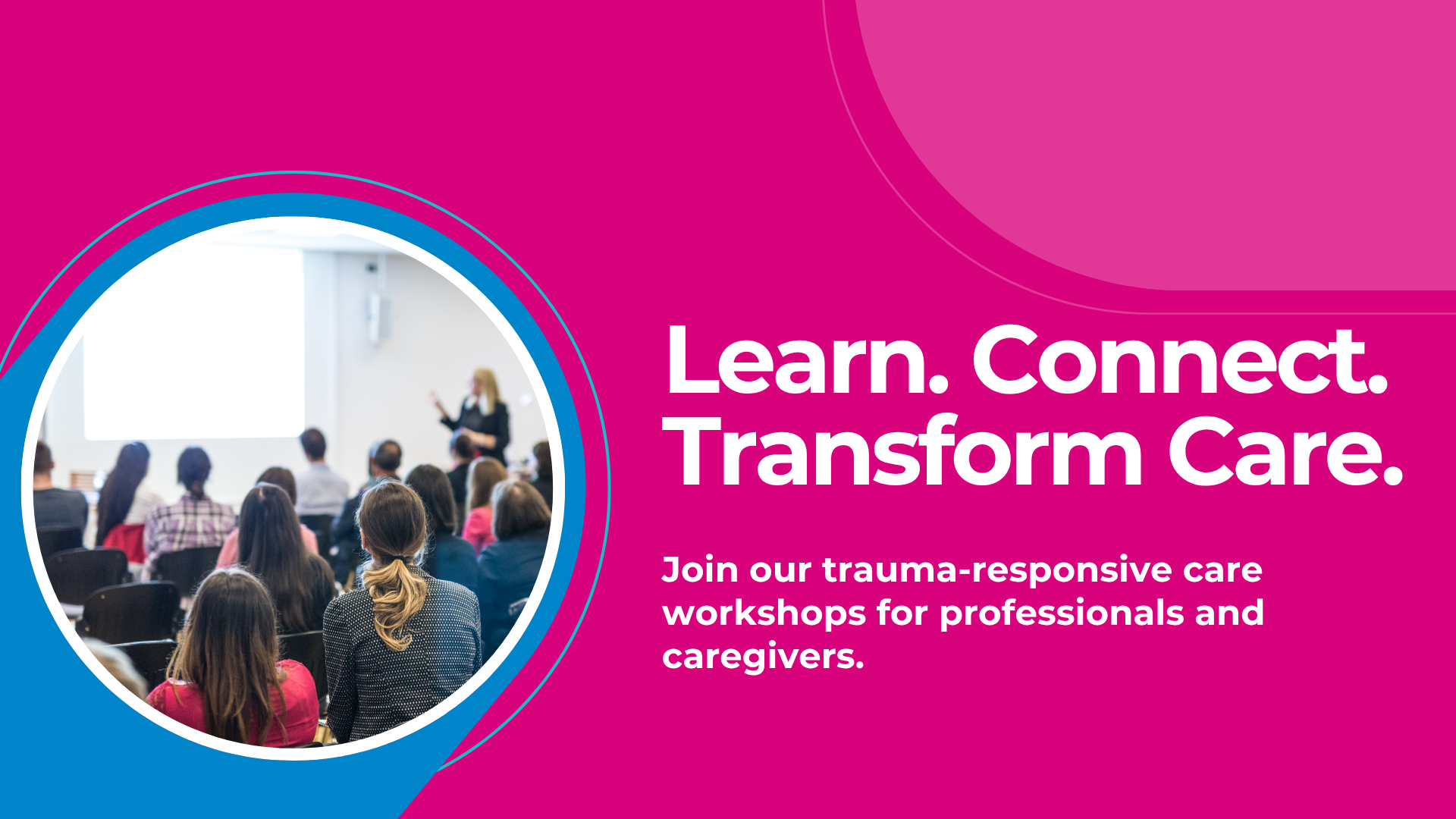 Learn. Connect. Transform Care.

Join our trauma-responsive care workshops for professionals and caregivers.